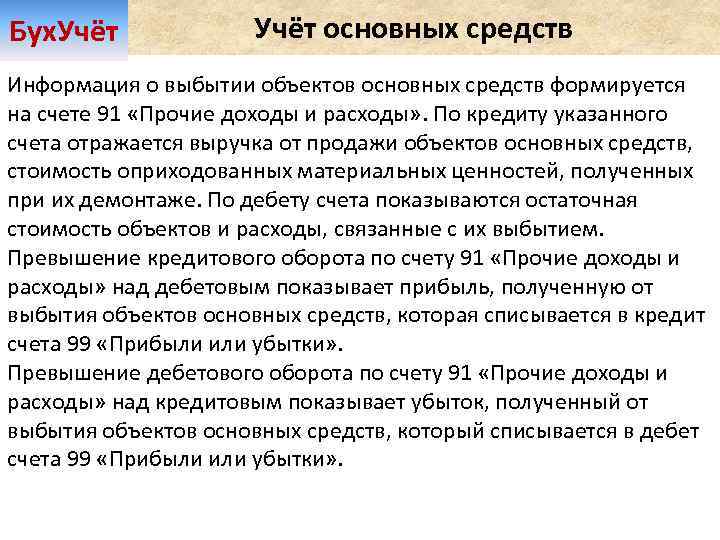 БухУчёт

Учёт основных средств

Информация о выбытии объектов основных средств формируется на счете 91 «Прочие доходы и расходы». По кредиту указанного счета отражается выручка от продажи объектов основных средств, стоимость оприходованных материальных ценностей, полученных при их демонтаже. По дебету счета показываются остаточная стоимость объектов и расходы, связанные с их выбытием.
Превышение кредитового оборота по счету 91 «Прочие доходы и расходы» над дебетовым показывает прибыль, полученную от выбытия объектов основных средств, которая списывается в кредит счета 99 «Прибыли или убытки».
Превышение дебетового оборота по счету 91 «Прочие доходы и расходы» над кредитовым показывает убыток, полученный от выбытия объектов основных средств, который списывается в дебет счета 99 «Прибыли или убытки».